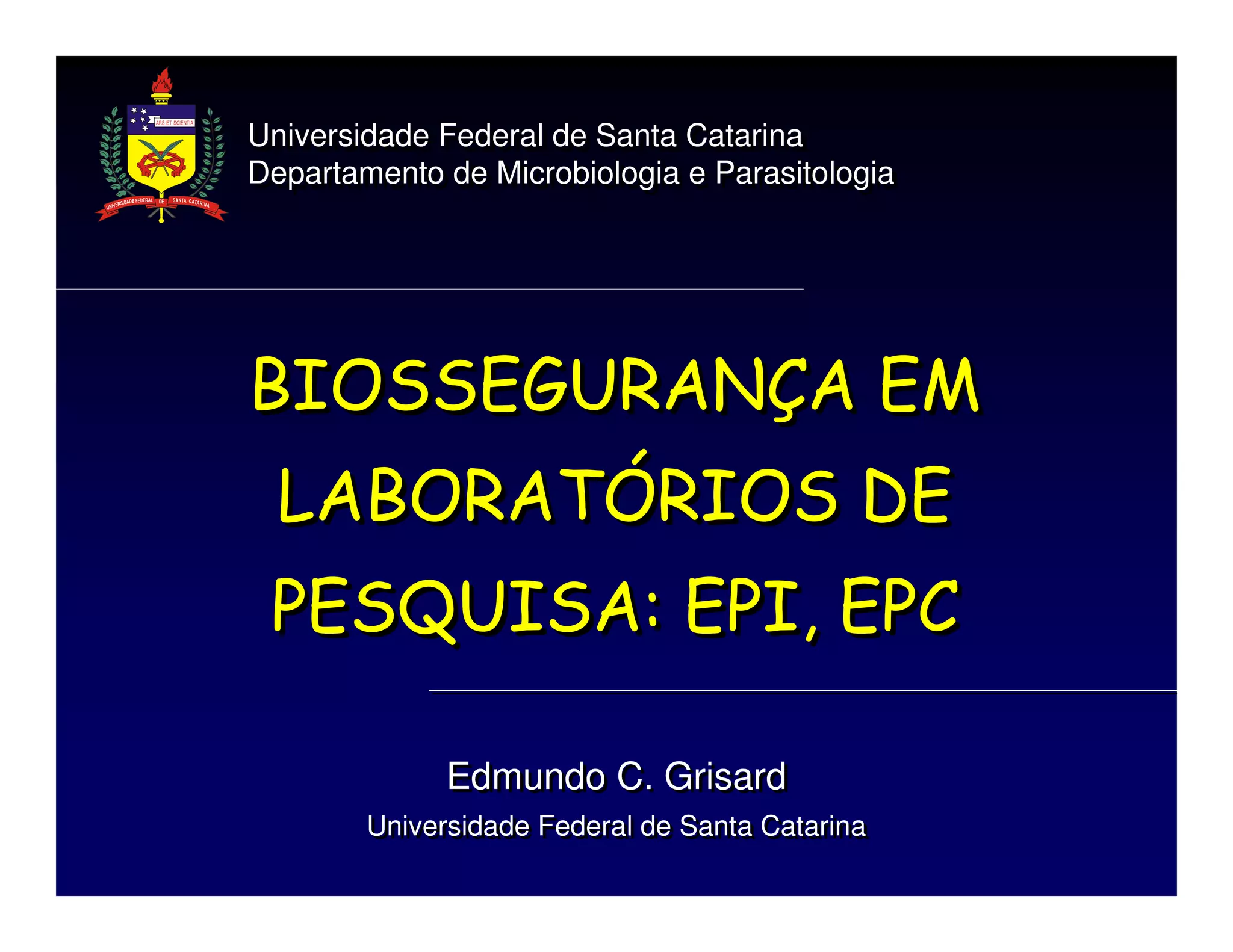 ARS ET SCIENTIA
UNIVERSIDADE FEDERAL DE SANTA CATARINA

Universidade Federal de Santa Catarina
Departamento de Microbiologia e Parasitologia

BIOSSEGURANÇA EM LABORATÓRIOS DE PESQUISA: EPI, EPC

Edmundo C. Grisard
Universidade Federal de Santa Catarina